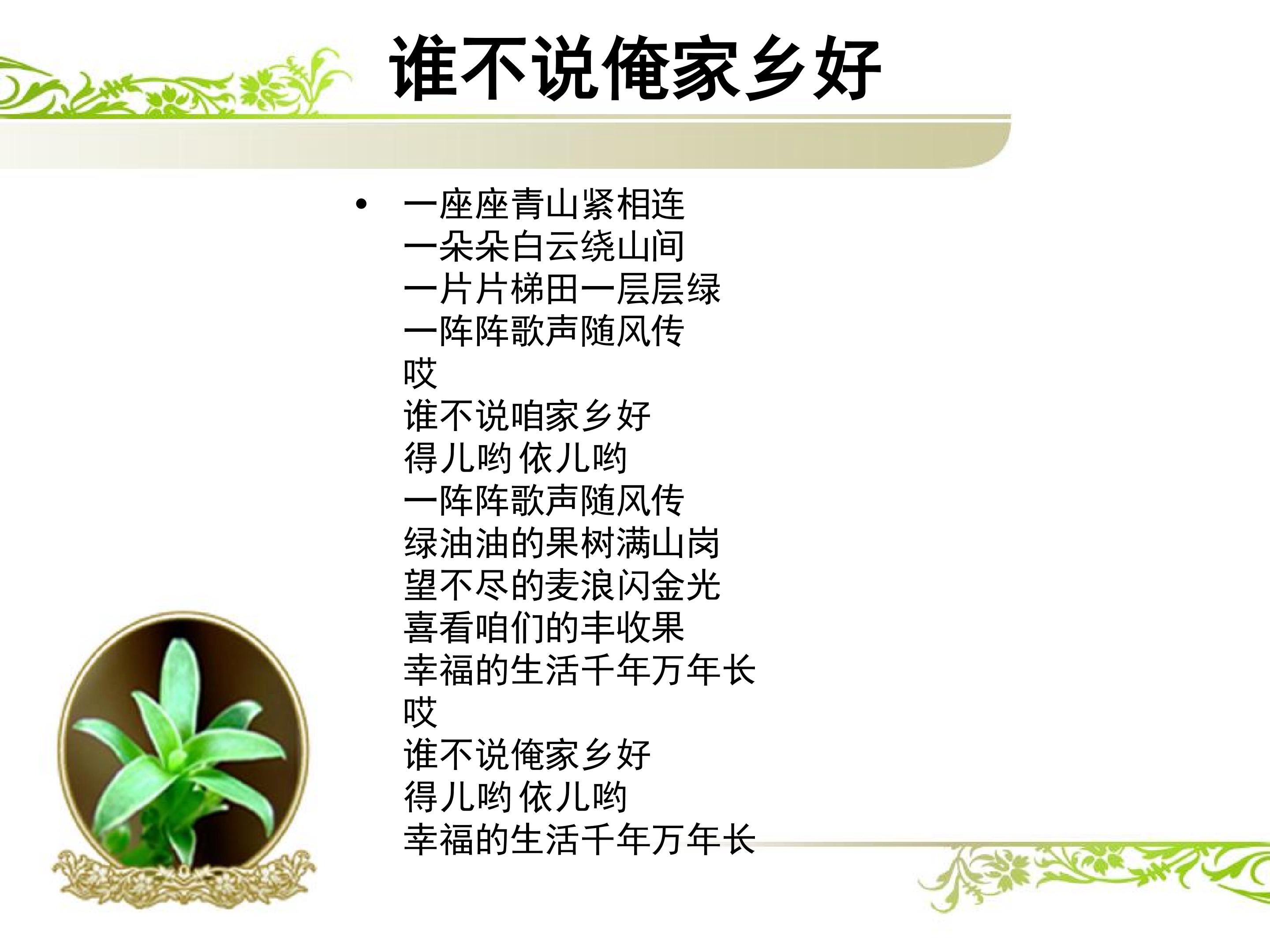 谁不说俺家乡好

• 一座座青山紧相连
一朵朵白云绕山间
一片片梯田一层层绿
一阵阵歌声随风传
哎
谁不说咱家乡好
得儿哟 依儿哟
一阵阵歌声随风传
绿油油的果树满山岗
望不尽的麦浪闪金光
喜看咱们的丰收果
幸福的生活千年万年长
哎
谁不说俺家乡好
得儿哟 依儿哟
幸福的生活千年万年长